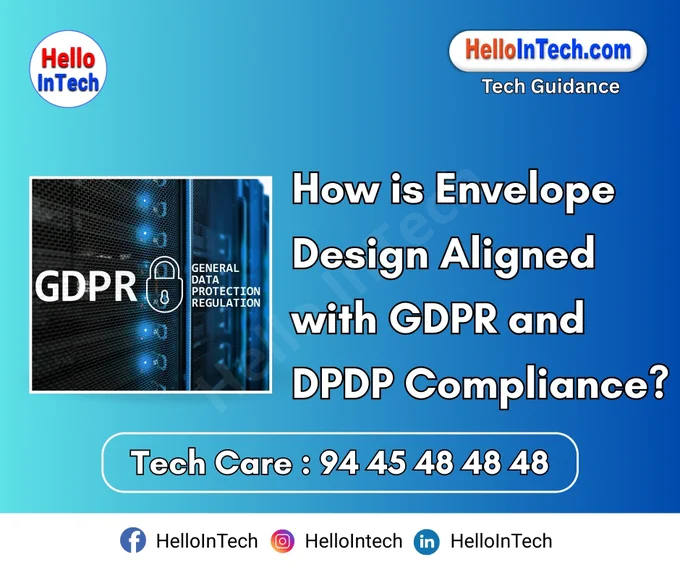 Hello InTech

HelloInTech.com
Tech Guidance

GDPR
GENERAL DATA PROTECTION REGULATION

How is Envelope Design Aligned with GDPR and DPDP Compliance?

HelloInTech

Tech Care : 94 45 48 48 48

HelloInTech HelloIntech HelloInTech